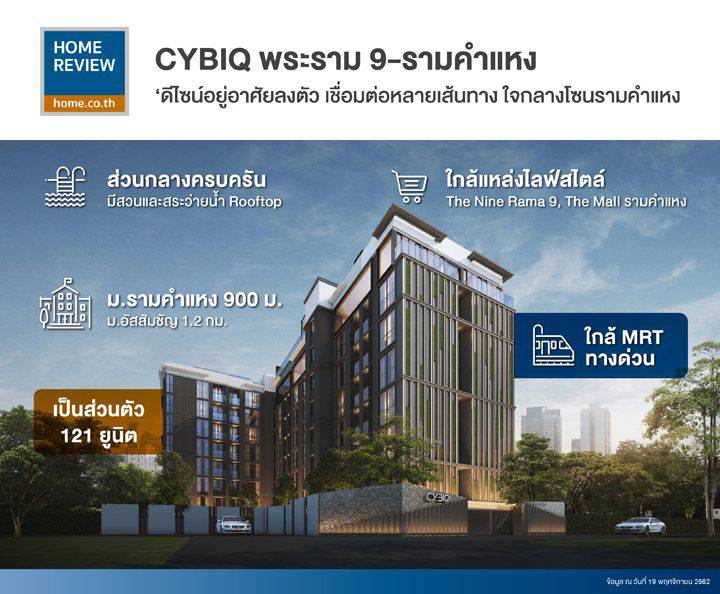 HOME REVIEW
home.co.th

CYBIQ พระราม 9-รามคำแหง
'ดีไซน์อยู่อาศัยลงตัว เชื่อมต่อหลายเส้นทาง ใจกลางโซนรามคำแหง

ส่วนกลางครบครัน
มีสวนและสระว่ายน้ำ Rooftop

ใกล้แหล่งไลฟ์สไตล์
The Nine Rama 9, The Mall รามคำแหง

ม.รามคำแหง 900 ม.
ม.อัสสัมชัญ 1.2 กม.

ใกล้ MRT
ทางด่วน

เป็นส่วนตัว
121 ยูนิต

CYBIQ

ข้อมูล ณ วันที่ 19 พฤศจิกายน 2562